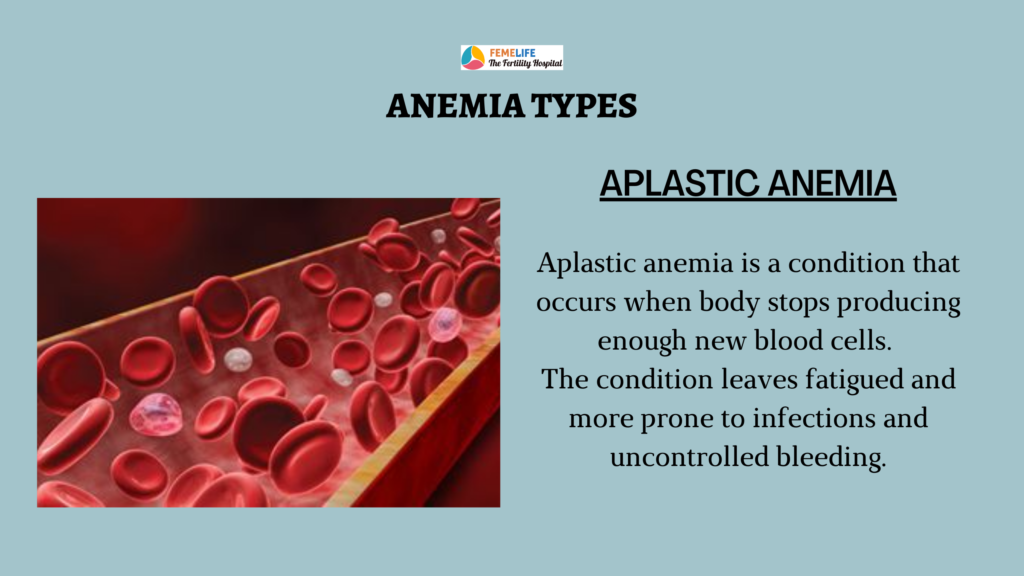 FEMELIFE
The Fertility Hospital

ANEMIA TYPES

APLASTIC ANEMIA

Aplastic anemia is a condition that occurs when body stops producing enough new blood cells.
The condition leaves fatigued and more prone to infections and uncontrolled bleeding.